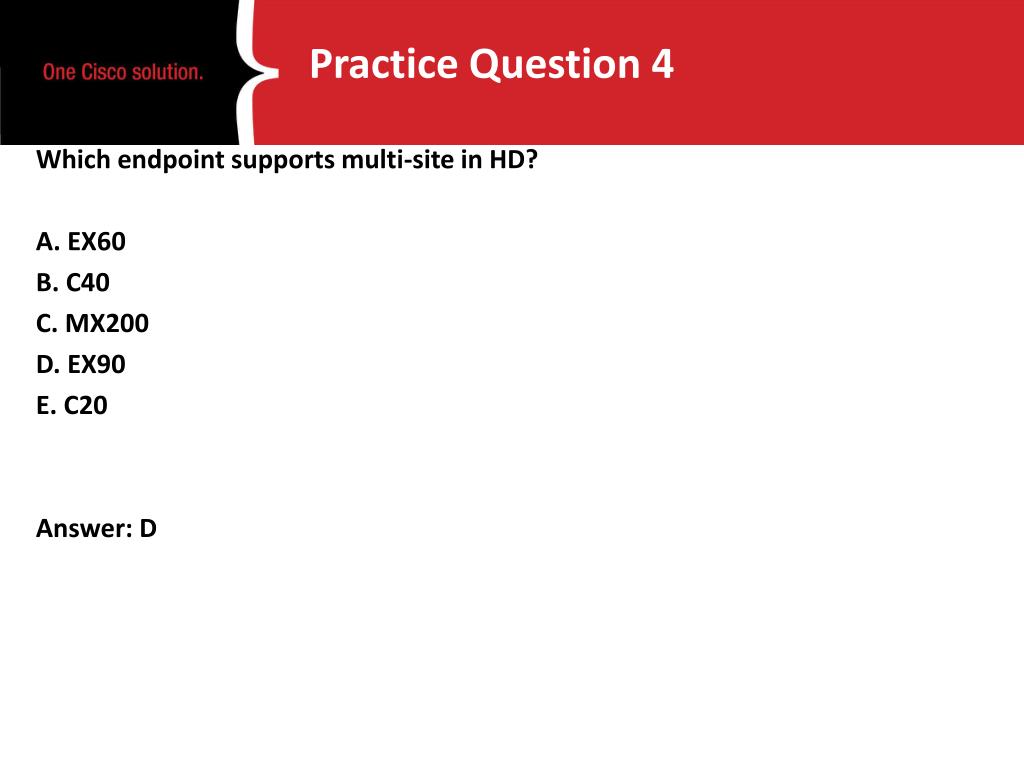 One Cisco solution.

Practice Question 4

Which endpoint supports multi-site in HD?

A. EX60
B. C40
C. MX200
D. EX90
E. C20

Answer: D